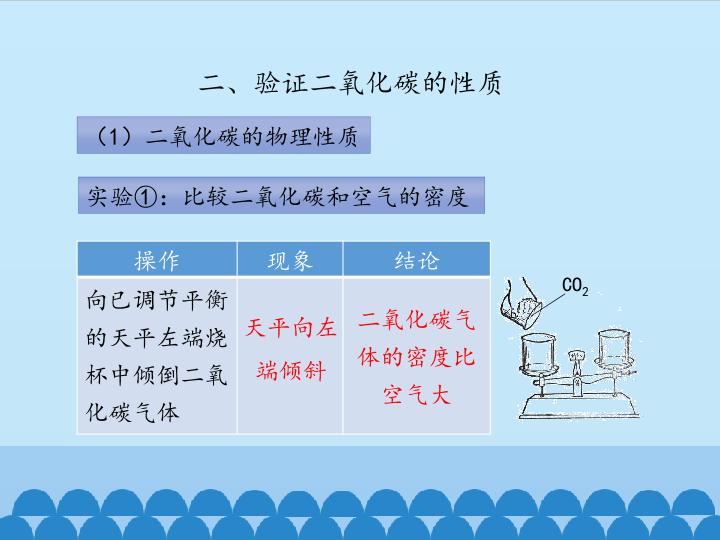 二、验证二氧化碳的性质

（1）二氧化碳的物理性质

实验①：比较二氧化碳和空气的密度

| 操作 | 现象 | 结论 |
|---|---|---|
| 向已调节平衡的天平左端烧杯中倾倒二氧化碳气体 | 天平向左端倾斜 | 二氧化碳气体的密度比空气大 |

$CO_2$